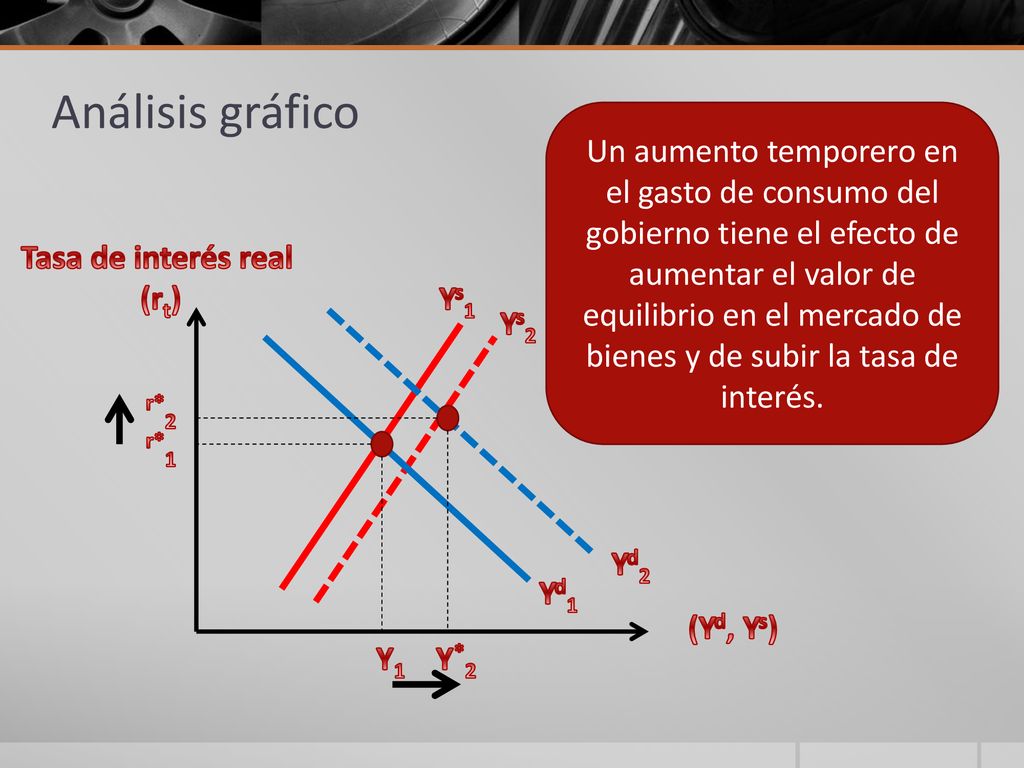 Análisis gráfico

Un aumento temporero en el gasto de consumo del gobierno tiene el efecto de aumentar el valor de equilibrio en el mercado de bienes y de subir la tasa de interés.

Tasa de interés real $(r_t)$

$Y^s_1$

$Y^s_2$

$r^*_2$

$r^*_1$

$Y^d_2$

$Y^d_1$

$(Y^d, Y^s)$

$Y_1$

$Y^*_2$